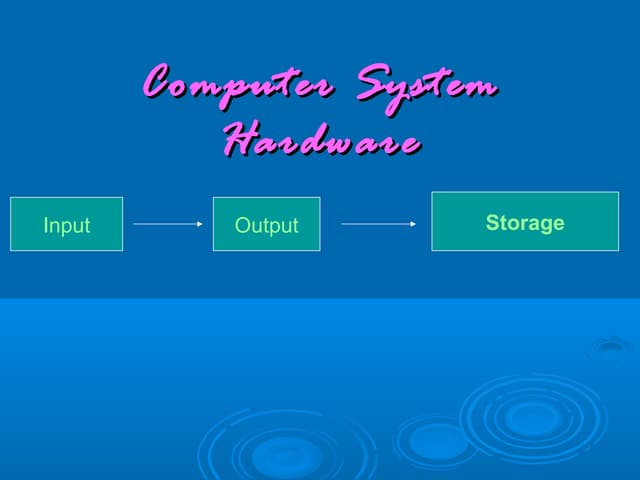 Computer System Hardware

Input

Output

Storage